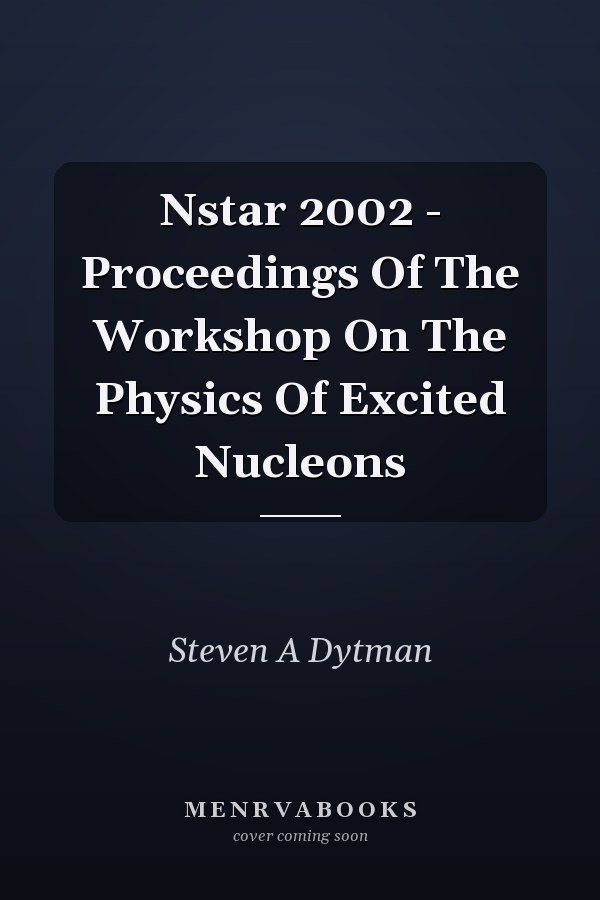 Nstar 2002 - Proceedings Of The Workshop On The Physics Of Excited Nucleons

Steven A Dytman

MENRVABOOKS
cover coming soon